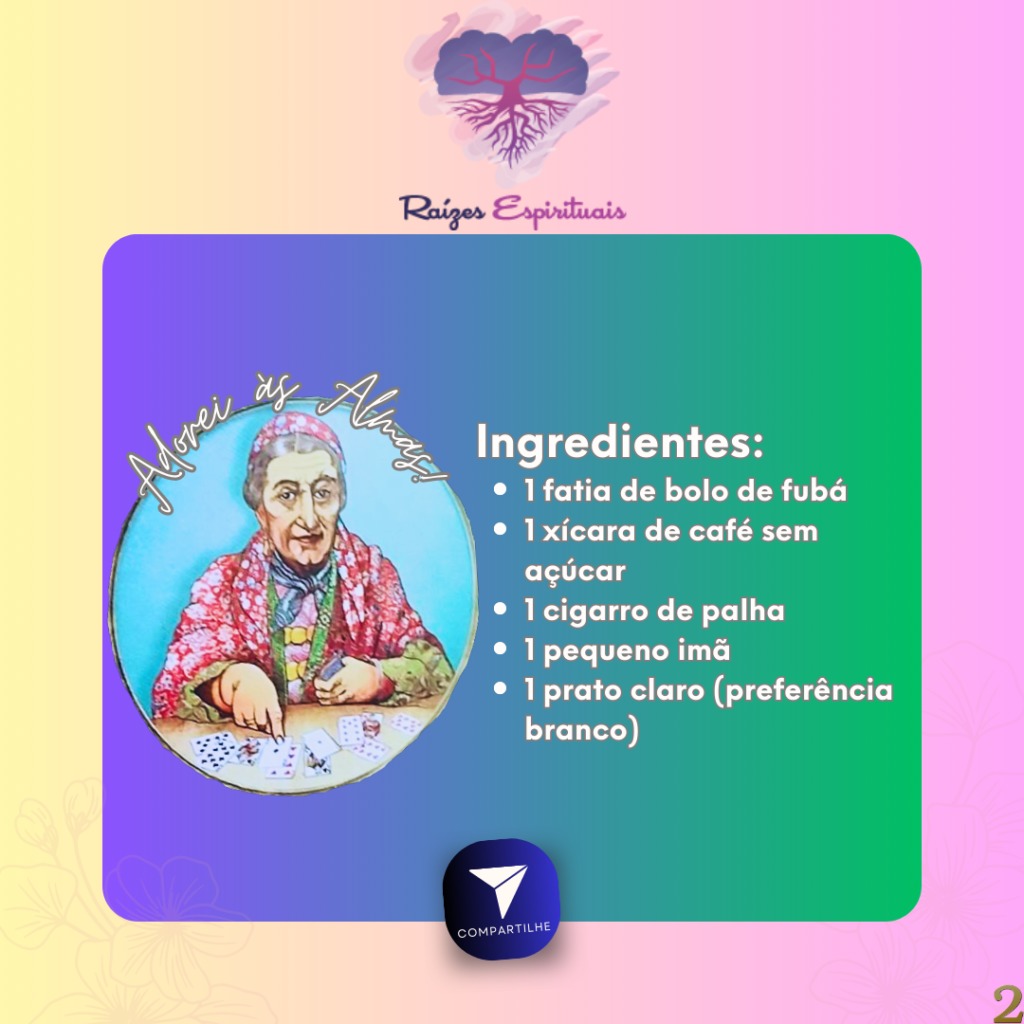 Raízes Espirituais

Adorei às Almas!

Ingredientes:
- 1 fatia de bolo de fubá
- 1 xícara de café sem açúcar
- 1 cigarro de palha
- 1 pequeno imã
- 1 prato claro (preferência branco)

COMPARTILHE

2